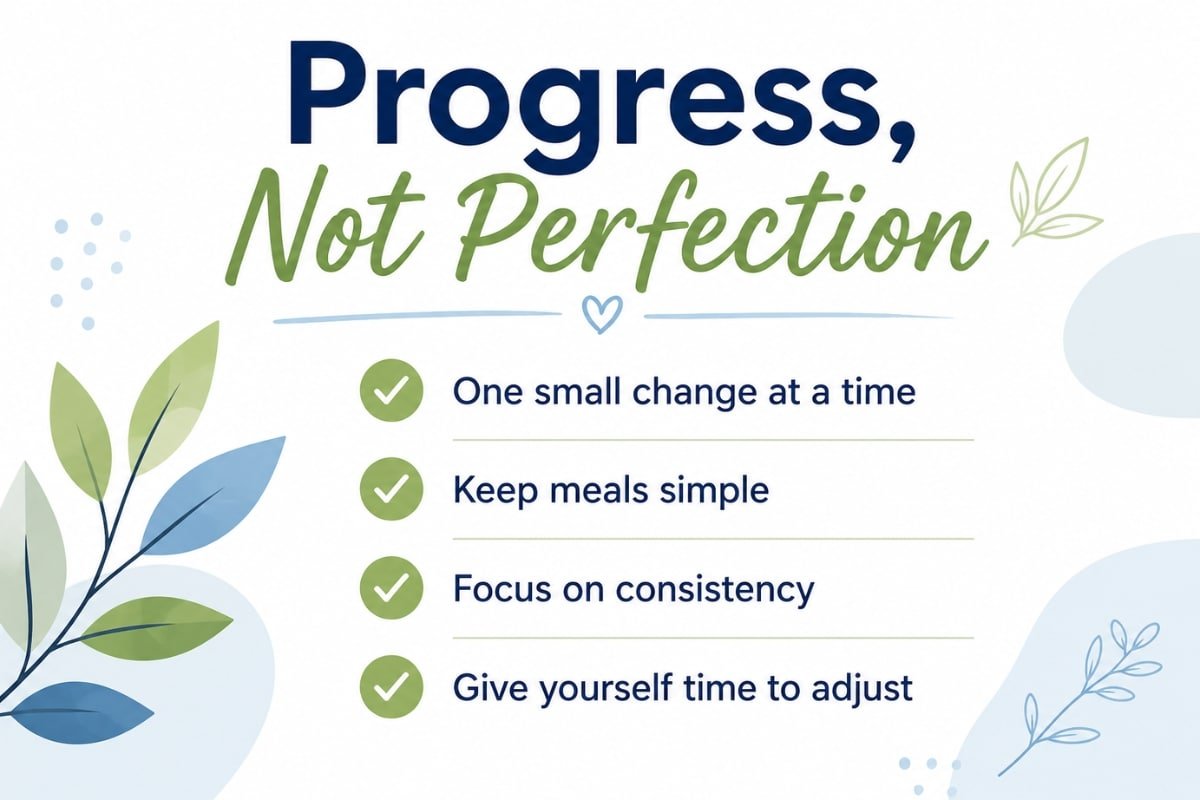 Progress,
Not Perfection

One small change at a time

Keep meals simple

Focus on consistency

Give yourself time to adjust